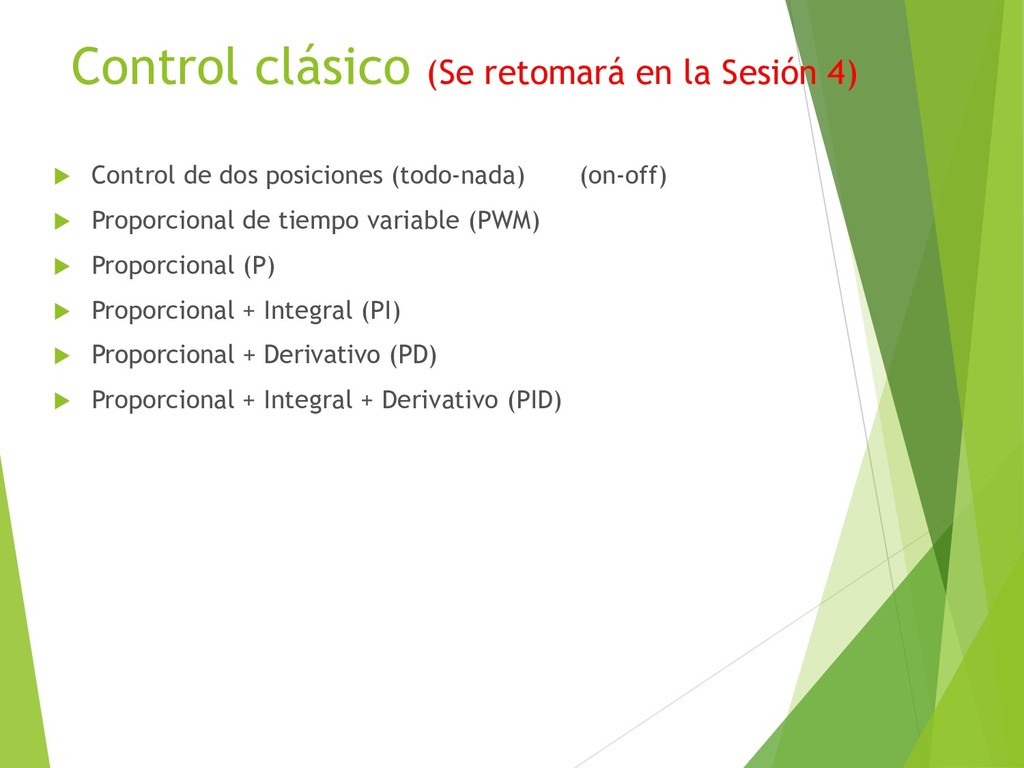 Control clásico (Se retomará en la Sesión 4)

Control de dos posiciones (todo-nada) (on-off)

Proporcional de tiempo variable (PWM)

Proporcional (P)

Proporcional + Integral (PI)

Proporcional + Derivativo (PD)

Proporcional + Integral + Derivativo (PID)